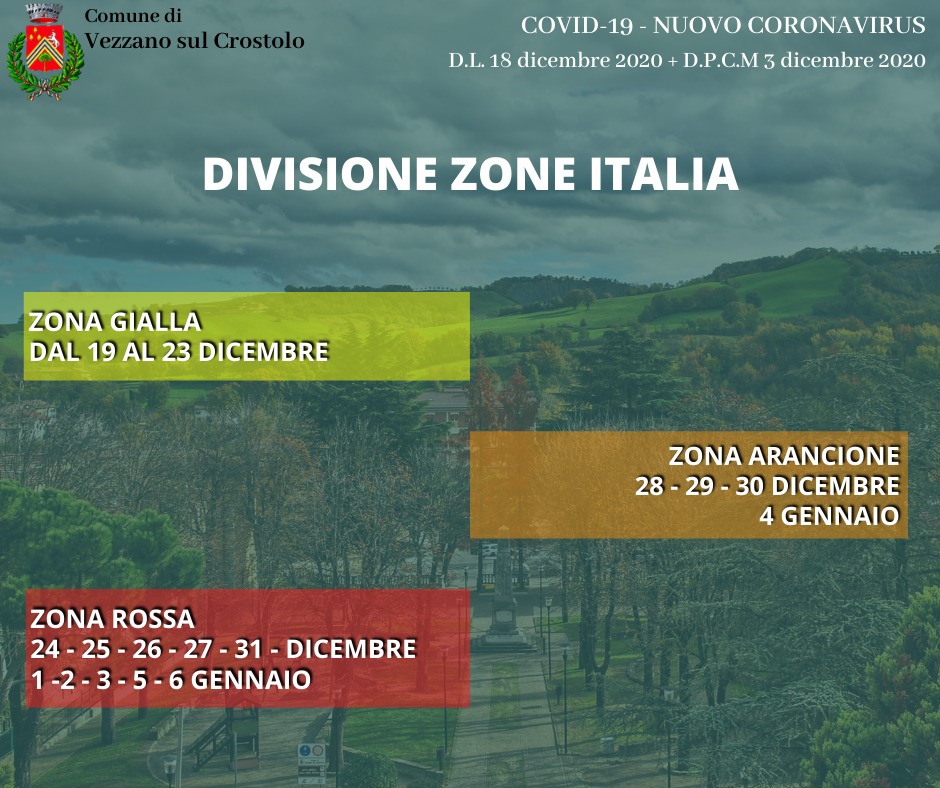 Comune di
Vezzano sul Crostolo

COVID-19 - NUOVO CORONAVIRUS
D.L. 18 dicembre 2020 + D.P.C.M 3 dicembre 2020

DIVISIONE ZONE ITALIA

ZONA GIALLA
DAL 19 AL 23 DICEMBRE

ZONA ARANCIONE
28 - 29 - 30 DICEMBRE
4 GENNAIO

ZONA ROSSA
24 - 25 - 26 - 27 - 31 - DICEMBRE
1 -2 - 3 - 5 - 6 GENNAIO